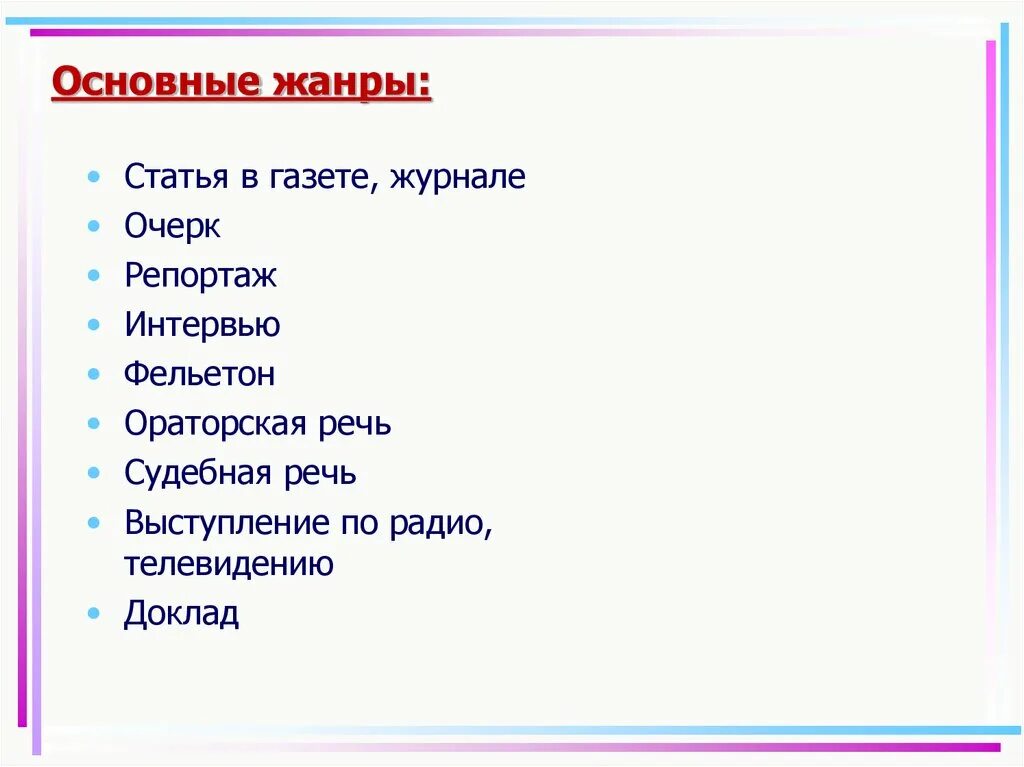 Основные жанры:

• Статья в газете, журнале
• Очерк
• Репортаж
• Интервью
• Фельетон
• Ораторская речь
• Судебная речь
• Выступление по радио, телевидению
• Доклад